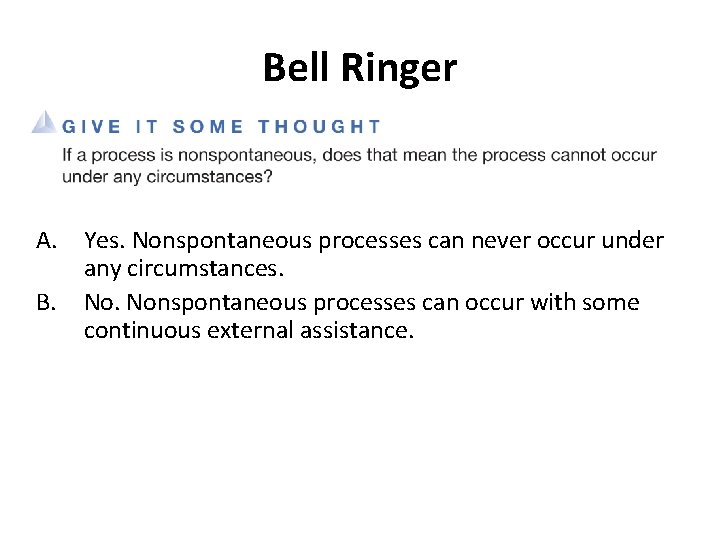 Bell Ringer

GIVE IT SOME THOUGHT

If a process is nonspontaneous, does that mean the process cannot occur under any circumstances?

A. Yes. Nonspontaneous processes can never occur under any circumstances.

B. No. Nonspontaneous processes can occur with some continuous external assistance.